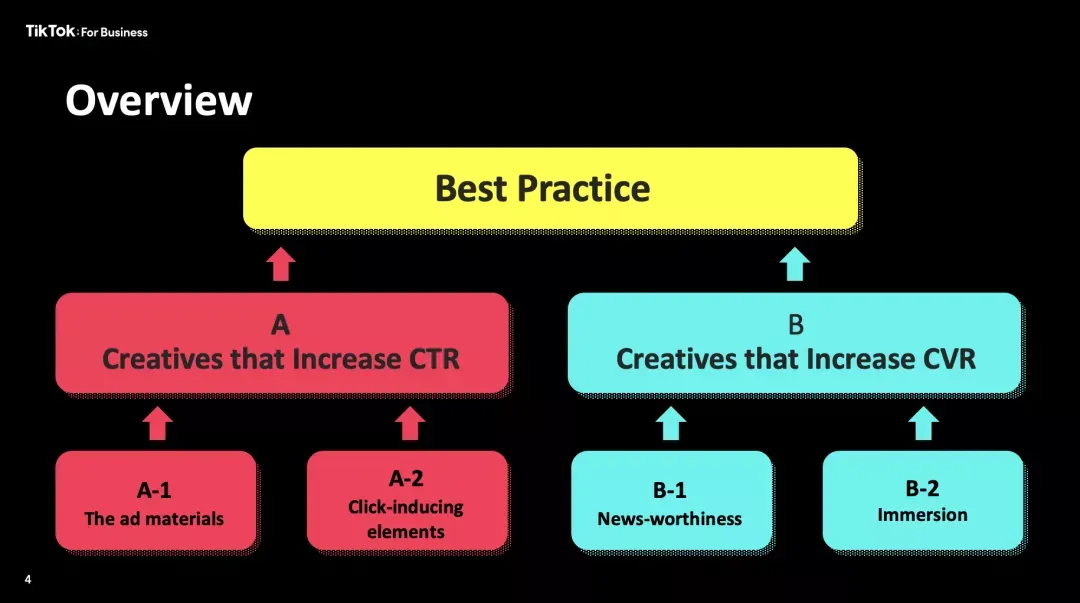 TikTok: For Business

Overview

Best Practice

A
Creatives that Increase CTR

B
Creatives that Increase CVR

A-1
The ad materials

A-2
Click-inducing elements

B-1
News-worthiness

B-2
Immersion

4